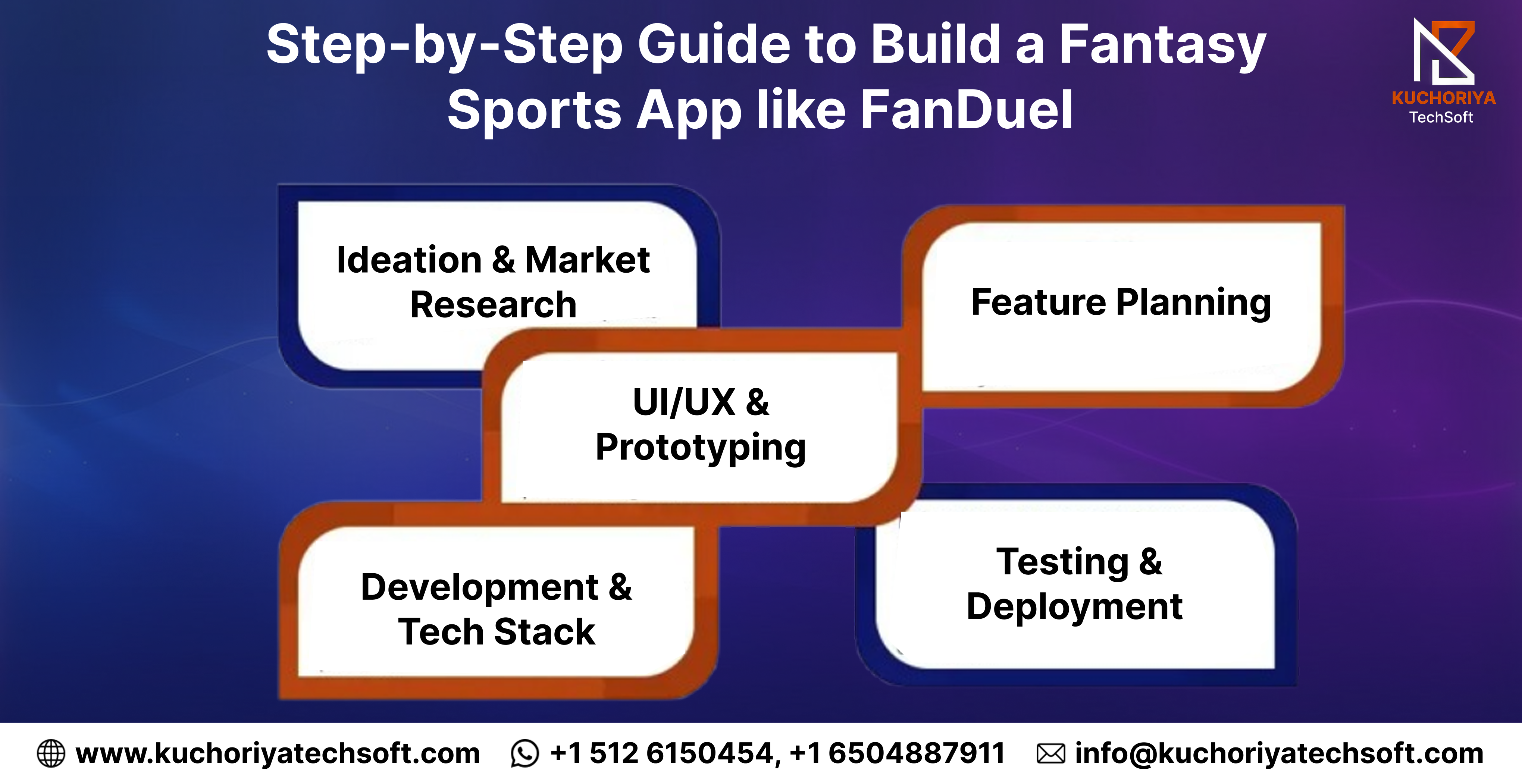 Step-by-Step Guide to Build a Fantasy Sports App like FanDuel

KUCHORIYA
TechSoft

Ideation & Market Research

Feature Planning

UI/UX & Prototyping

Development & Tech Stack

Testing & Deployment

www.kuchoriyatechsoft.com +1 512 6150454, +1 6504887911 info@kuchoriyatechsoft.com